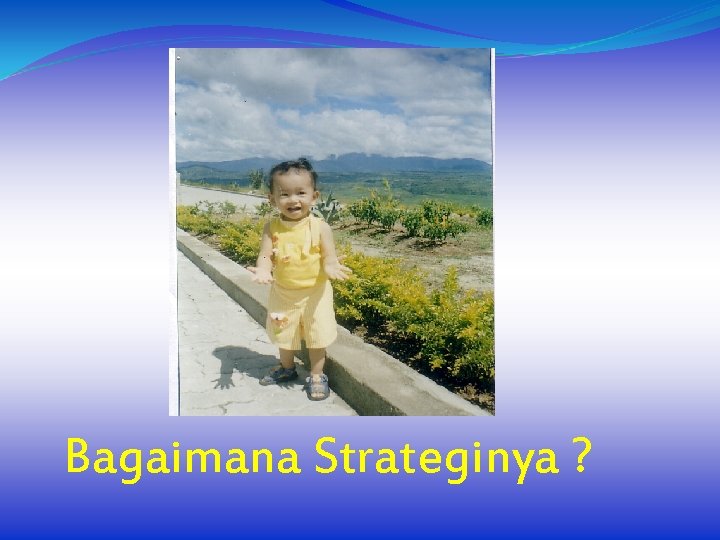 Bagaimana Strateginya ?